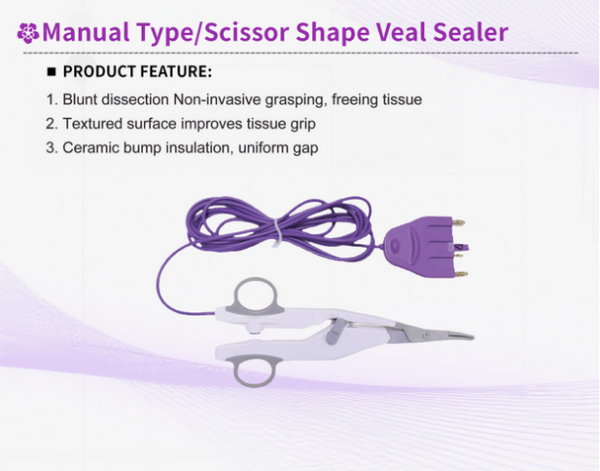 Manual Type/Scissor Shape Veal Sealer

■ PRODUCT FEATURE:

1. Blunt dissection Non-invasive grasping, freeing tissue
2. Textured surface improves tissue grip
3. Ceramic bump insulation, uniform gap